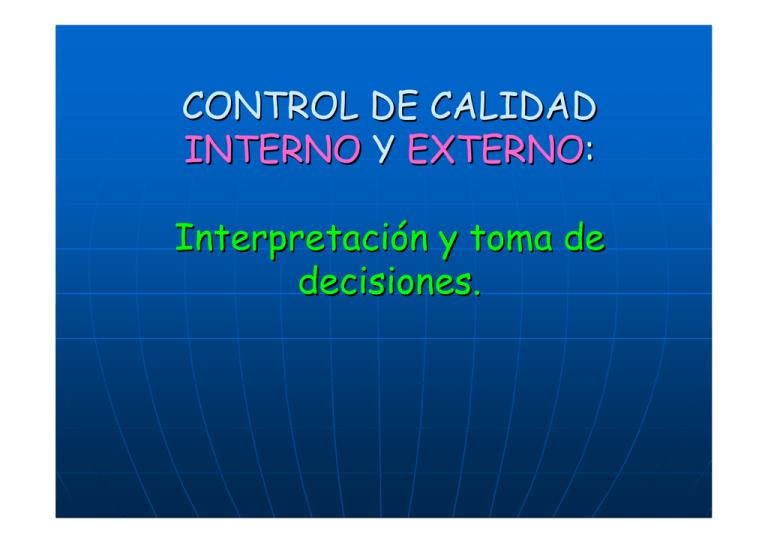 CONTROL DE CALIDAD INTERNO Y EXTERNO:

Interpretación y toma de decisiones.